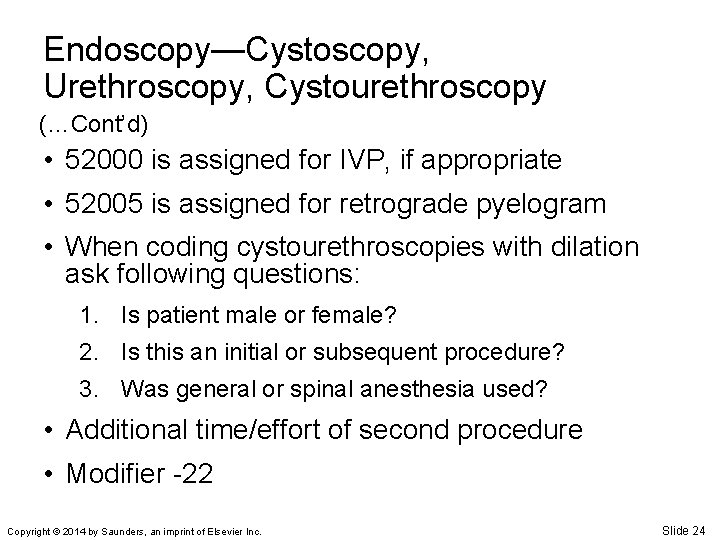 Endoscopy—Cystoscopy, Urethroscopy, Cystourethroscopy

(…Cont'd)

• 52000 is assigned for IVP, if appropriate

• 52005 is assigned for retrograde pyelogram

• When coding cystourethroscopies with dilation ask following questions:

1. Is patient male or female?

2. Is this an initial or subsequent procedure?

3. Was general or spinal anesthesia used?

• Additional time/effort of second procedure

• Modifier -22

Copyright © 2014 by Saunders, an imprint of Elsevier Inc.

Slide 24